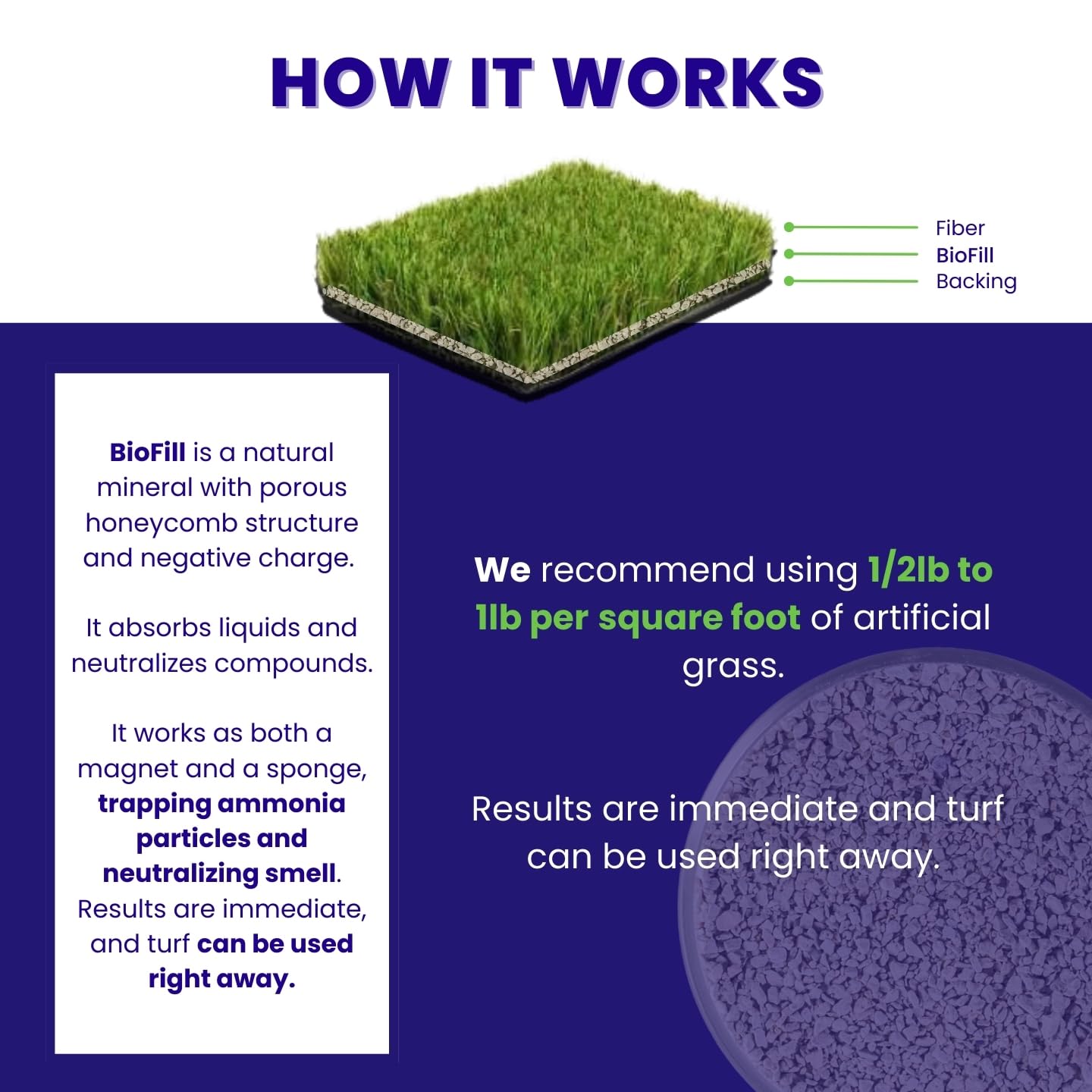 HOW IT WORKS

Fiber
BioFill
Backing

BioFill is a natural mineral with porous honeycomb structure and negative charge.

It absorbs liquids and neutralizes compounds.

It works as both a magnet and a sponge, trapping ammonia particles and neutralizing smell. Results are immediate, and turf can be used right away.

We recommend using 1/2lb to 1lb per square foot of artificial grass.

Results are immediate and turf can be used right away.